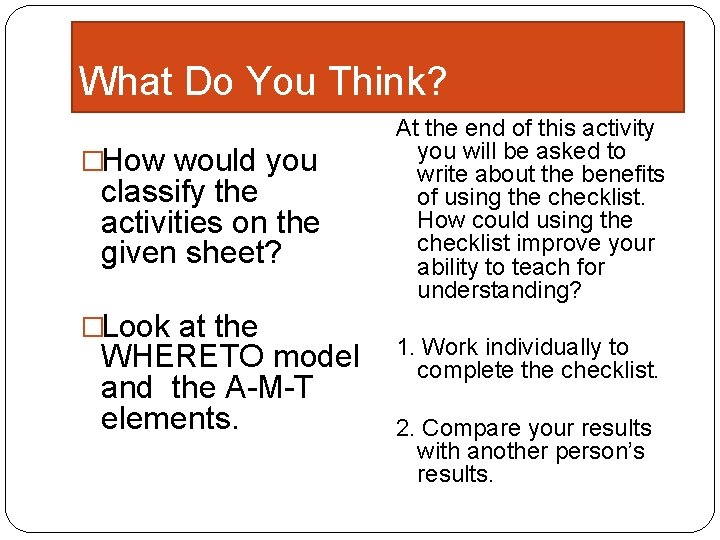 What Do You Think?

□How would you classify the activities on the given sheet?

□Look at the WHERETO model and the A-M-T elements.

At the end of this activity you will be asked to write about the benefits of using the checklist. How could using the checklist improve your ability to teach for understanding?

1. Work individually to complete the checklist.

2. Compare your results with another person's results.